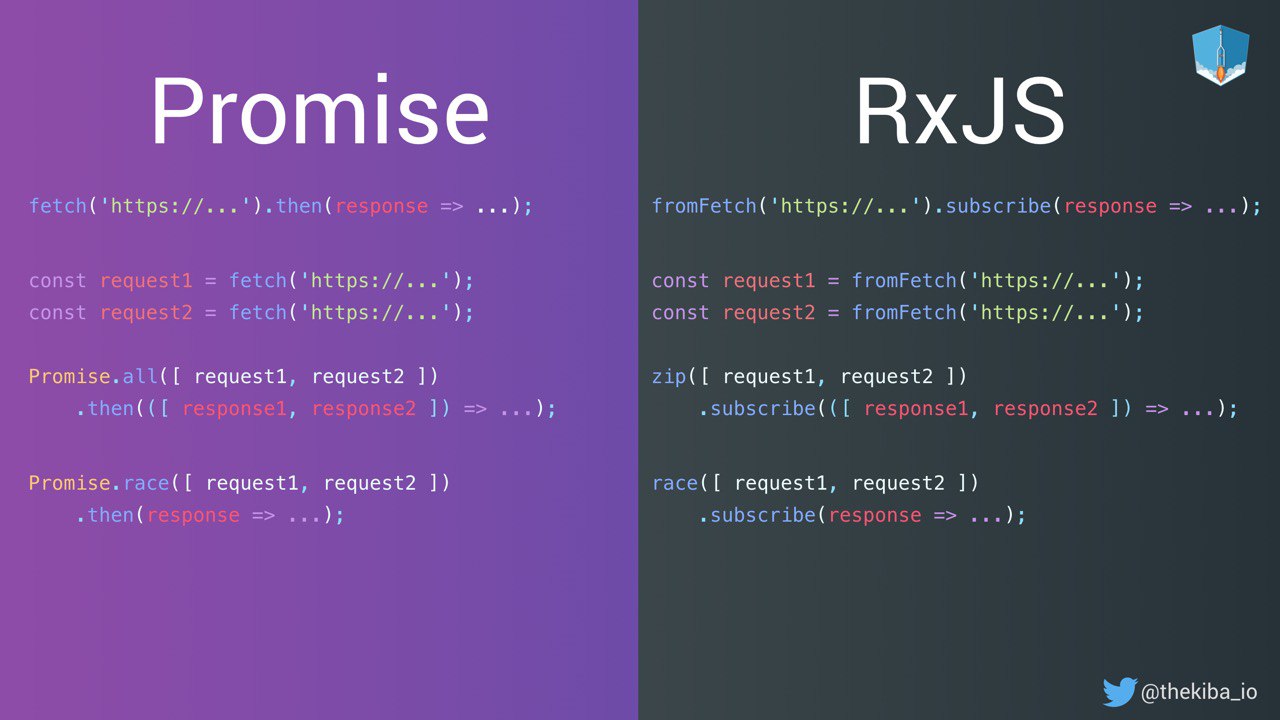 Promise

fetch('https://...').then(response => ...);

const request1 = fetch('https://...');
const request2 = fetch('https://...');

Promise.all([ request1, request2 ])
    .then(([ response1, response2 ]) => ...);

Promise.race([ request1, request2 ])
    .then(response => ...);

RxJS

fromFetch('https://...').subscribe(response => ...);

const request1 = fromFetch('https://...');
const request2 = fromFetch('https://...');

zip([ request1, request2 ])
    .subscribe(([ response1, response2 ]) => ...);

race([ request1, request2 ])
    .subscribe(response => ...);

@thekiba_io